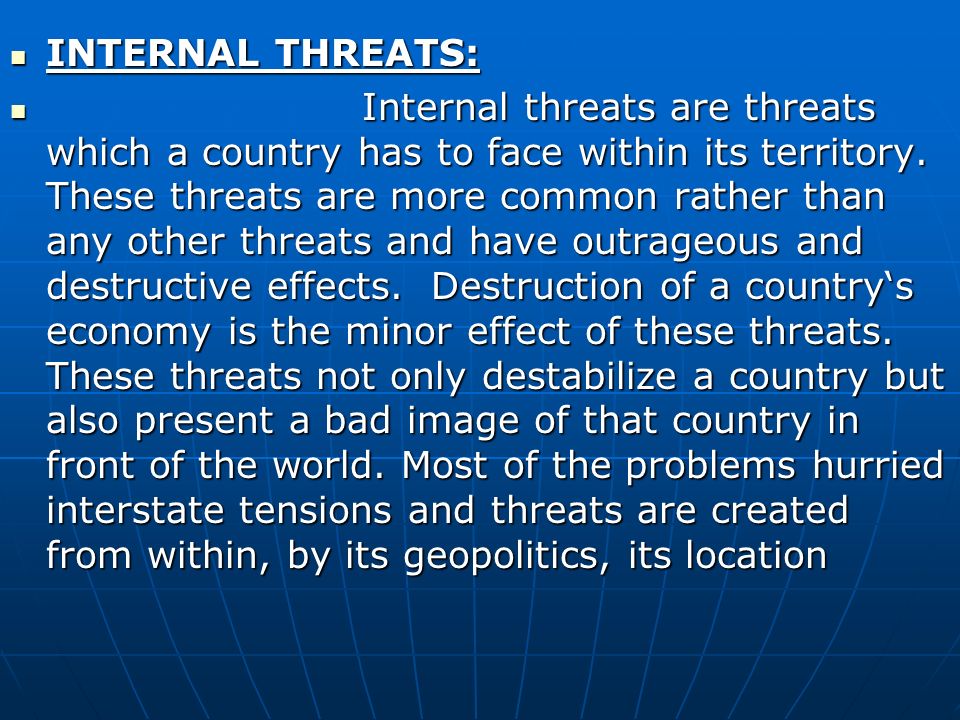 INTERNAL THREATS:

Internal threats are threats which a country has to face within its territory. These threats are more common rather than any other threats and have outrageous and destructive effects. Destruction of a country‘s economy is the minor effect of these threats. These threats not only destabilize a country but also present a bad image of that country in front of the world. Most of the problems hurried interstate tensions and threats are created from within, by its geopolitics, its location